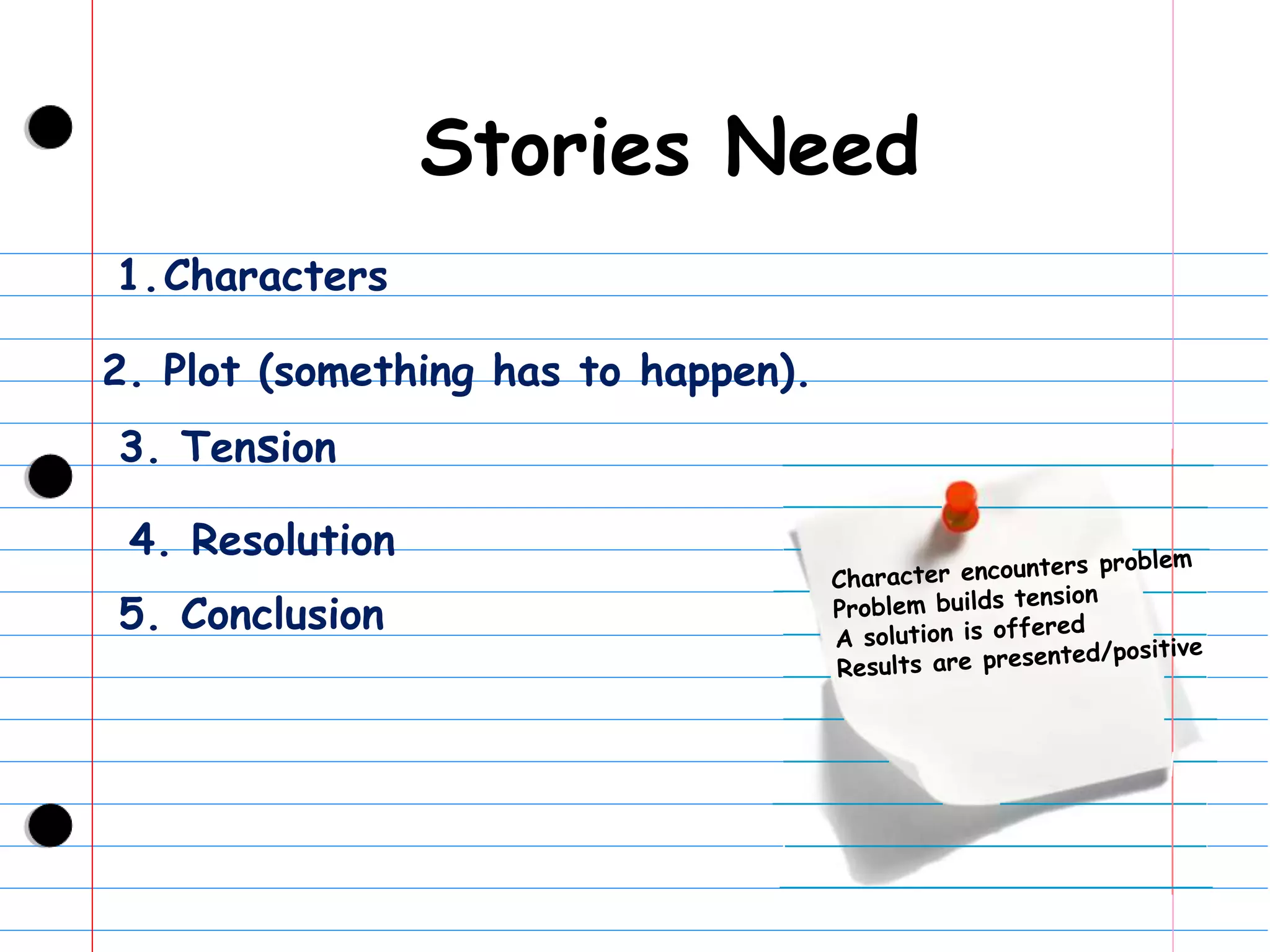 Stories Need

1. Characters

2. Plot (something has to happen).

3. Tension

4. Resolution

5. Conclusion

Character encounters problem
Problem builds tension
A solution is offered
Results are presented/positive